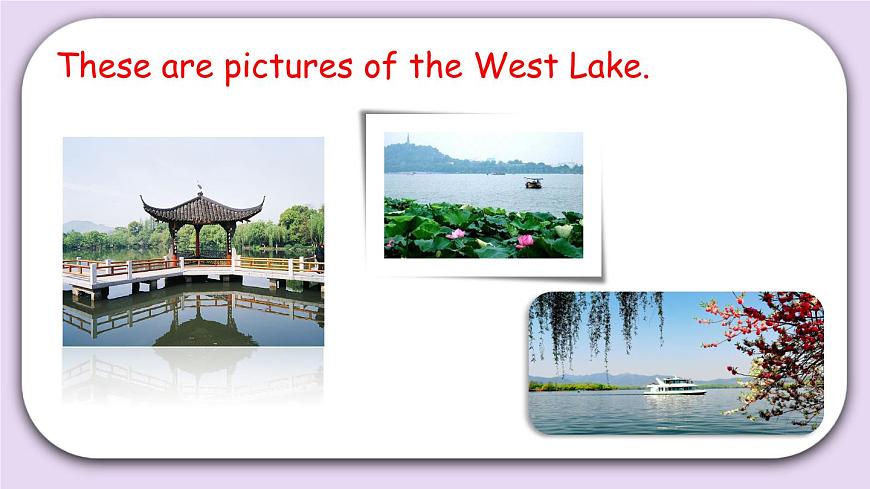 These are pictures of the West Lake.